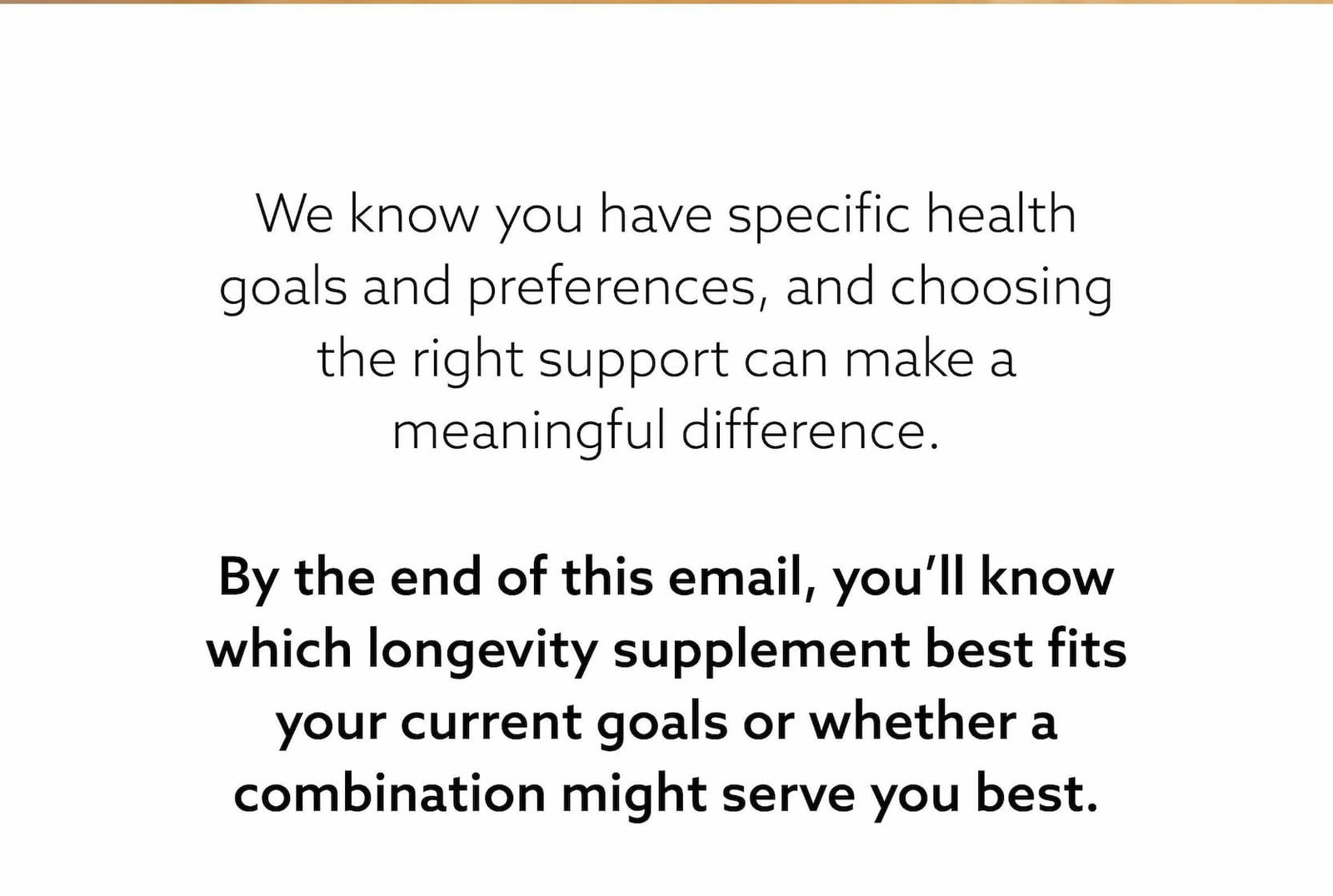 We know you have specific health goals and preferences, and choosing the right support can make a meaningful difference.

By the end of this email, you'll know which longevity supplement best fits your current goals or whether a combination might serve you best.